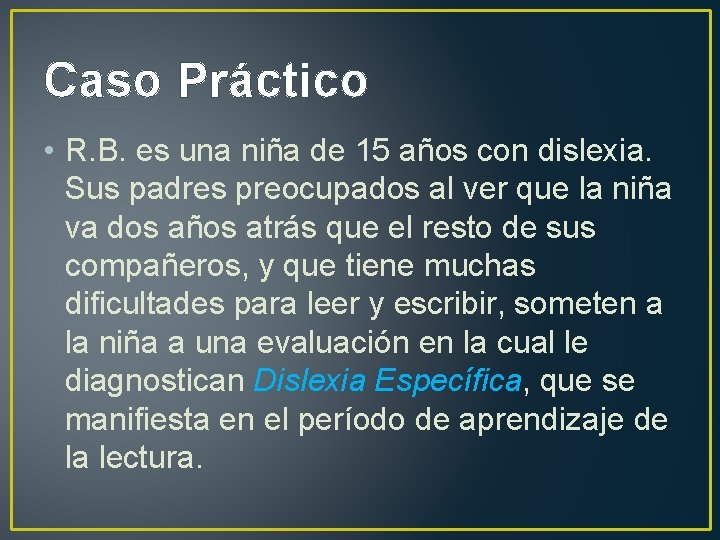 Caso Práctico

• R.B. es una niña de 15 años con dislexia. Sus padres preocupados al ver que la niña va dos años atrás que el resto de sus compañeros, y que tiene muchas dificultades para leer y escribir, someten a la niña a una evaluación en la cual le diagnostican Dislexia Específica, que se manifiesta en el período de aprendizaje de la lectura.